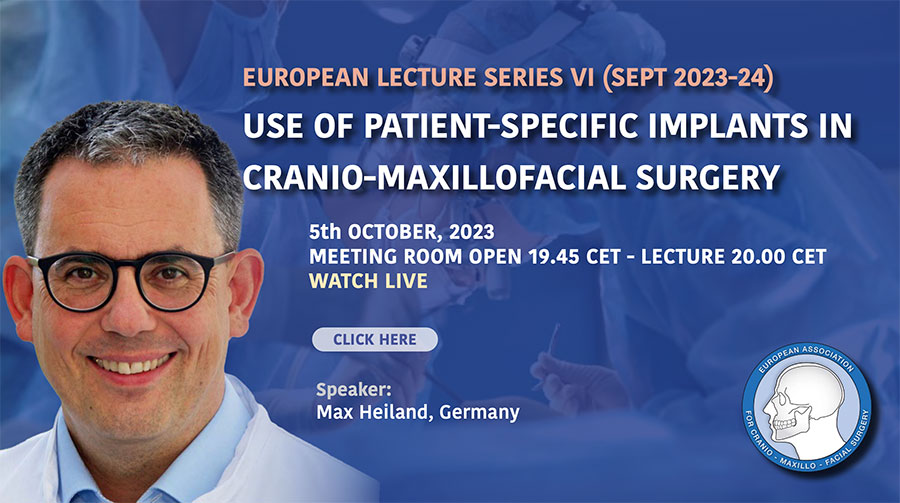 EUROPEAN LECTURE SERIES VI (SEPT 2023-24)

USE OF PATIENT-SPECIFIC IMPLANTS IN CRANIO-MAXILLOFACIAL SURGERY

5th OCTOBER, 2023
MEETING ROOM OPEN 19.45 CET - LECTURE 20.00 CET
WATCH LIVE

CLICK HERE

Speaker:
Max Heiland, Germany

EUROPEAN ASSOCIATION FOR CRANIO - MAXILLO - FACIAL SURGERY